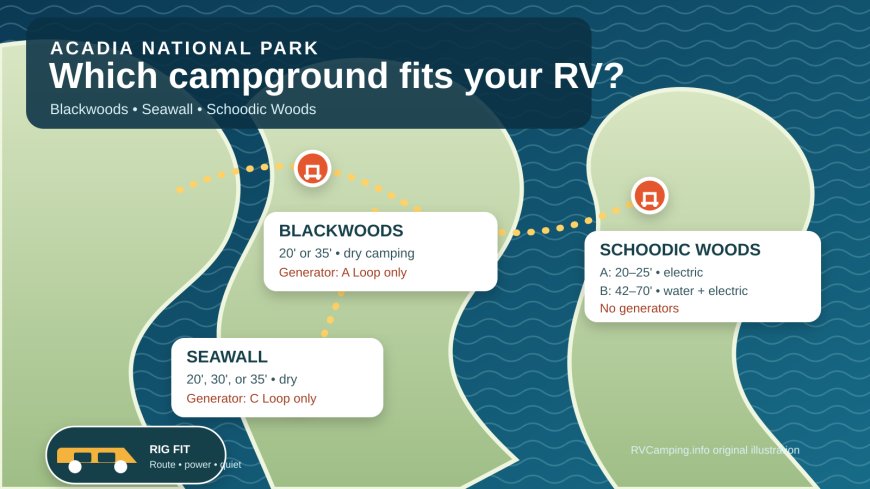 ACADIA NATIONAL PARK
Which campground fits your RV?
Blackwoods • Seawall • Schoodic Woods

BLACKWOODS
20' or 35' • dry camping
Generator: A Loop only

SCHOODIC WOODS
A: 20–25' • electric
B: 42–70' • water + electric
No generators

SEAWALL
20', 30', or 35' • dry
Generator: C Loop only

RIG FIT
Route • power • quiet

RVCamping.info original illustration